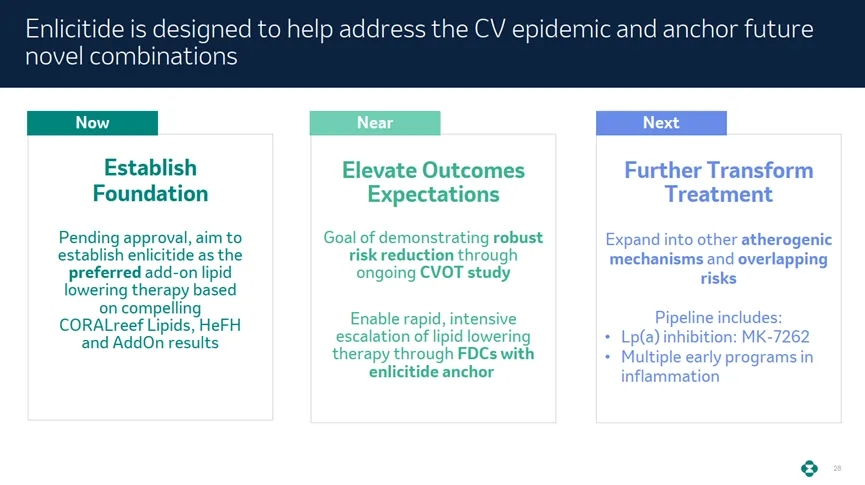 Enlicitide is designed to help address the CV epidemic and anchor future novel combinations

Now

Establish Foundation

Pending approval, aim to establish enlicitide as the preferred add-on lipid lowering therapy based on compelling CORALreef Lipids, HeFH and AddOn results

Near

Elevate Outcomes Expectations

Goal of demonstrating robust risk reduction through ongoing CVOT study

Enable rapid, intensive escalation of lipid lowering therapy through FDCs with enlicitide anchor

Next

Further Transform Treatment

Expand into other atherogenic mechanisms and overlapping risks

Pipeline includes:
• Lp(a) inhibition: MK-7262
• Multiple early programs in inflammation

28